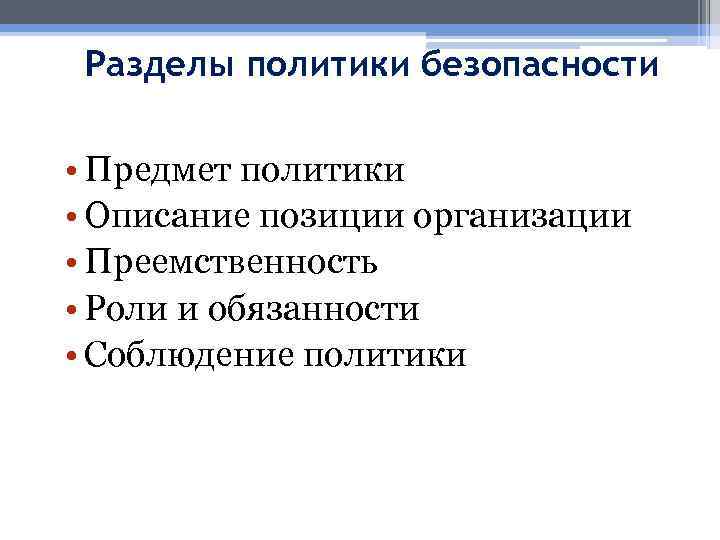 Разделы политики безопасности

• Предмет политики
• Описание позиции организации
• Преемственность
• Роли и обязанности
• Соблюдение политики